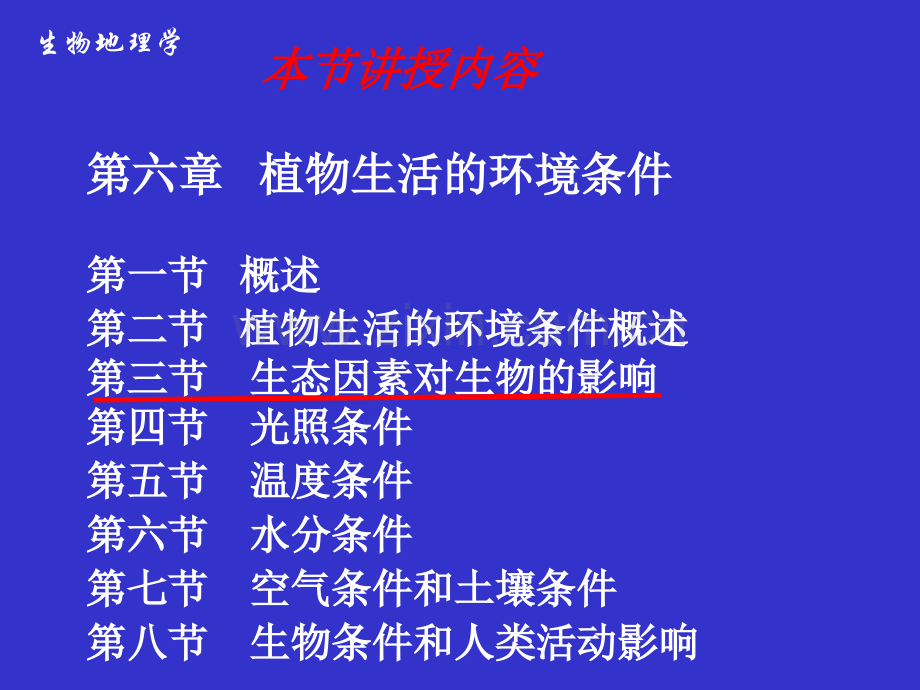 生物地理学

本节讲授内容

第六章　植物生活的环境条件

第一节　概述
第二节　植物生活的环境条件概述
第三节　生态因素对生物的影响
第四节　光照条件
第五节　温度条件
第六节　水分条件
第七节　空气条件和土壤条件
第八节　生物条件和人类活动影响